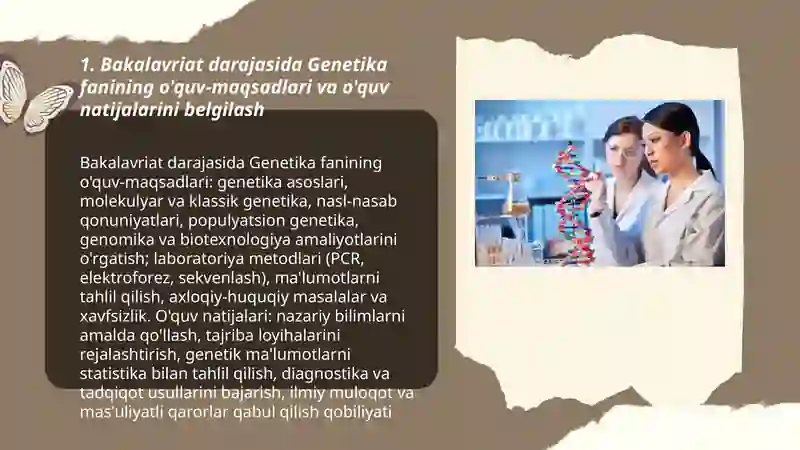 1. Bakalavriat darajasida Genetika fanining o'quv-maqsadlari va o'quv natijalarini belgilash

Bakalavriat darajasida Genetika fanining o'quv-maqsadlari: genetika asoslari, molekulyar va klassik genetika, nasl-nasab qonuniyatlari, populyatsion genetika, genomika va biotexnologiya amaliyotlarini o'rgatish; laboratoriya metodlari (PCR, elektroforez, sekvenlash), ma'lumotlarni tahlil qilish, axloqiy-huquqiy masalalar va xavfsizlik. O'quv natijalari: nazariy bilimlarni amalda qo'llash, tajriba loyihalarini rejalashtirish, genetik ma'lumotlarni statistika bilan tahlil qilish, diagnostika va tadqiqot usullarini bajarish, ilmiy muloqot va mas'uliyatli qarorlar qabul qilish qobiliyati